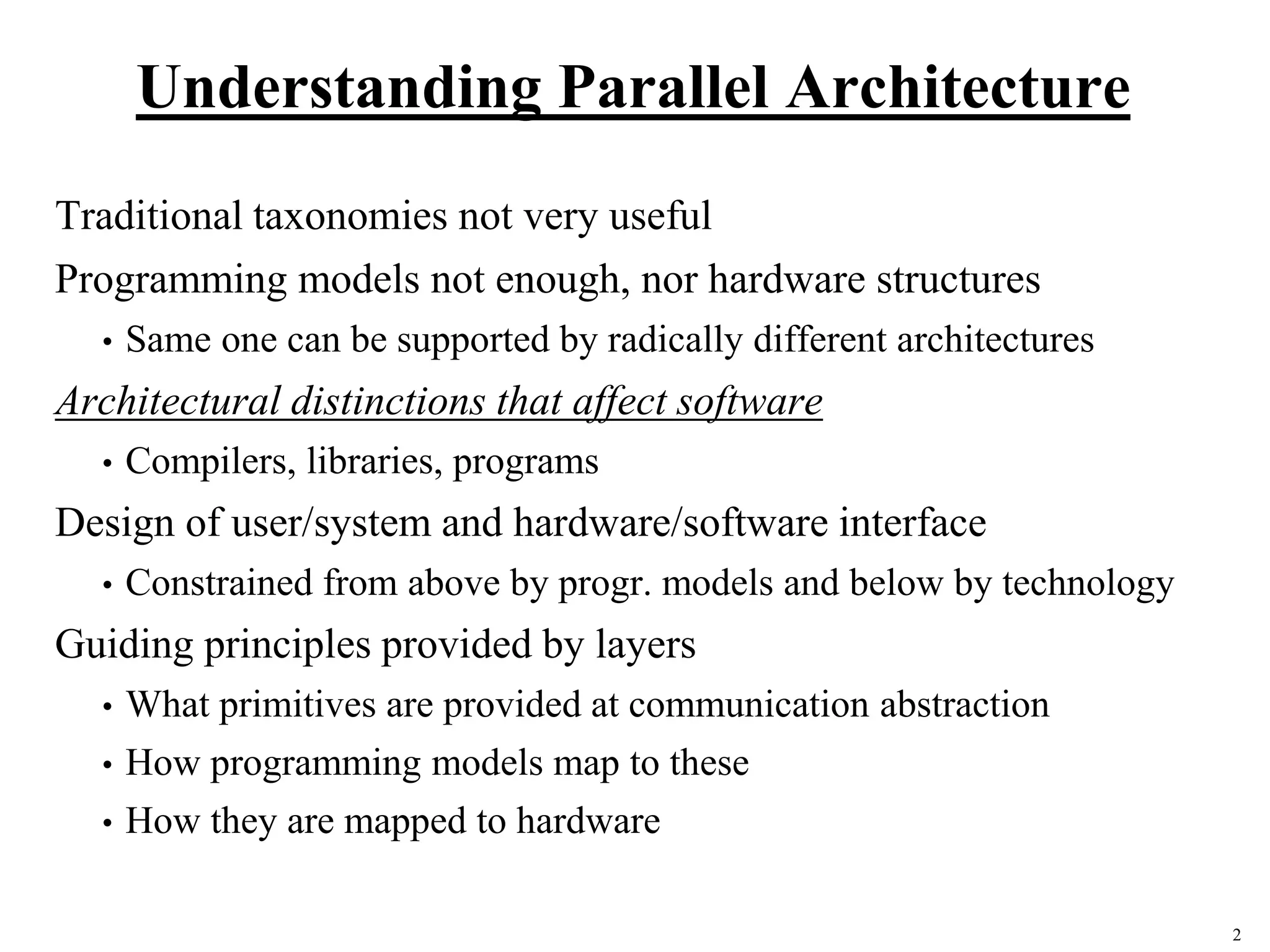 Understanding Parallel Architecture

Traditional taxonomies not very useful

Programming models not enough, nor hardware structures

• Same one can be supported by radically different architectures

Architectural distinctions that affect software

• Compilers, libraries, programs

Design of user/system and hardware/software interface

• Constrained from above by progr. models and below by technology

Guiding principles provided by layers

• What primitives are provided at communication abstraction

• How programming models map to these

• How they are mapped to hardware

2